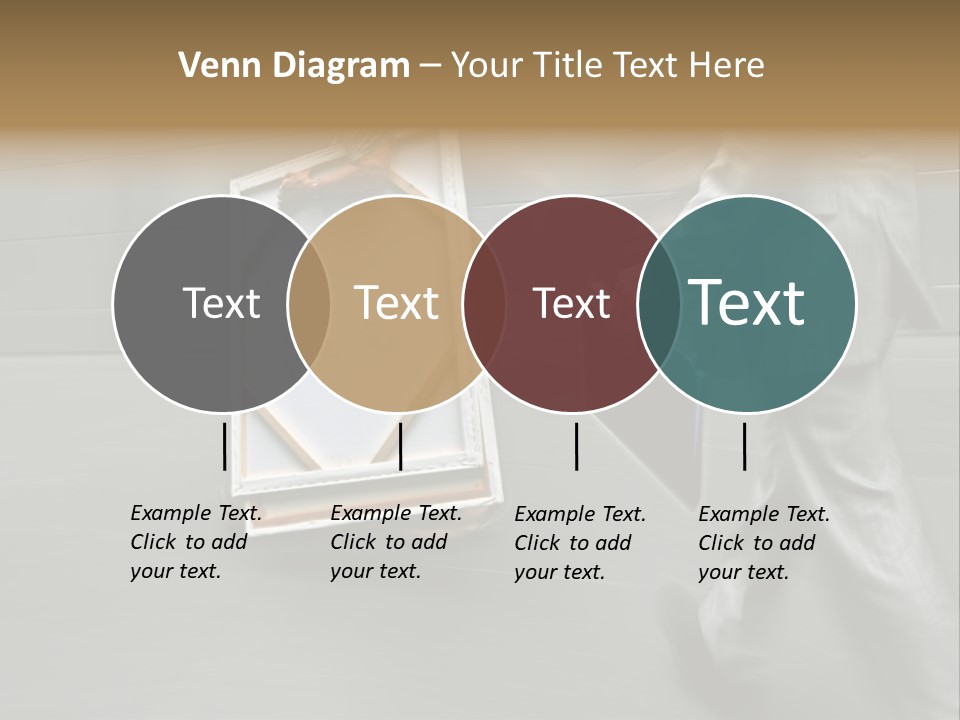 Venn Diagram – Your Title Text Here

Text

Text

Text

Text

Example Text. Click to add your text.

Example Text. Click to add your text.

Example Text. Click to add your text.

Example Text. Click to add your text.